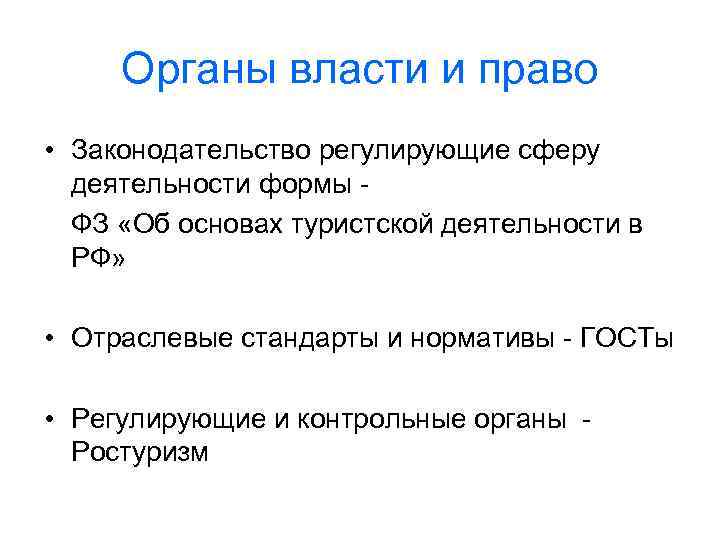 Органы власти и право

• Законодательство регулирующие сферу деятельности формы -

ФЗ «Об основах туристской деятельности в РФ»

• Отраслевые стандарты и нормативы - ГОСТы

• Регулирующие и контрольные органы - Ростуризм